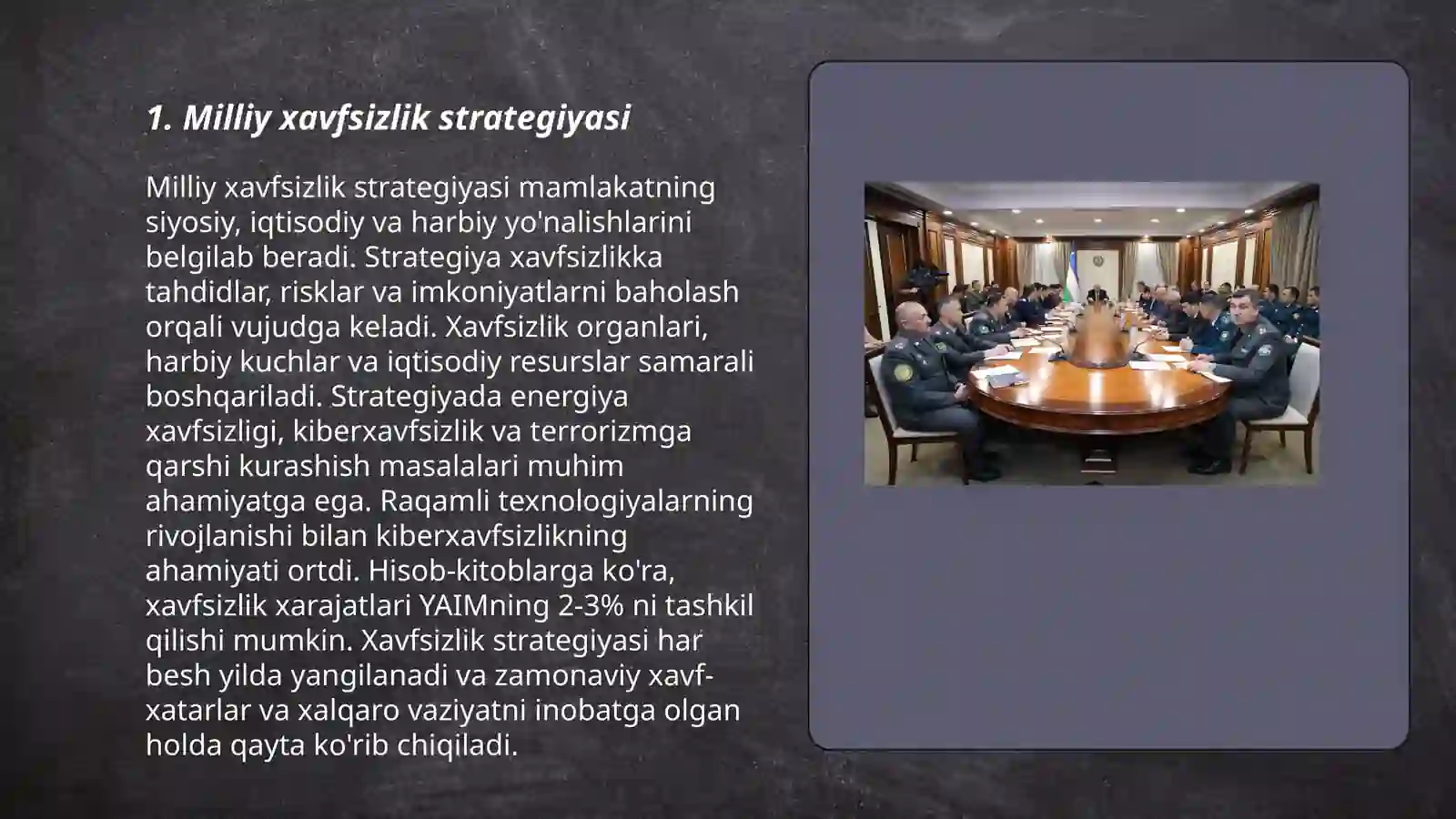 1. Milliy xavfsizlik strategiyasi

Milliy xavfsizlik strategiyasi mamlakatning siyosiy, iqtisodiy va harbiy yo'nalishlarini belgilab beradi. Strategiya xavfsizlikka tahdidlar, risklar va imkoniyatlarni baholash orqali vujudga keladi. Xavfsizlik organlari, harbiy kuchlar va iqtisodiy resurslar samarali boshqariladi. Strategiyada energiya xavfsizligi, kiberxavfsizlik va terrorizmga qarshi kurashish masalalari muhim ahamiyatga ega. Raqamli texnologiyalarning rivojlanishi bilan kiberxavfsizlikning ahamiyati ortdi. Hisob-kitoblarga ko'ra, xavfsizlik xarajatlari YAIMning 2-3% ni tashkil qilishi mumkin. Xavfsizlik strategiyasi har besh yilda yangilanadi va zamonaviy xavf-xatarlar va xalqaro vaziyatni inobatga olgan holda qayta ko'rib chiqiladi.